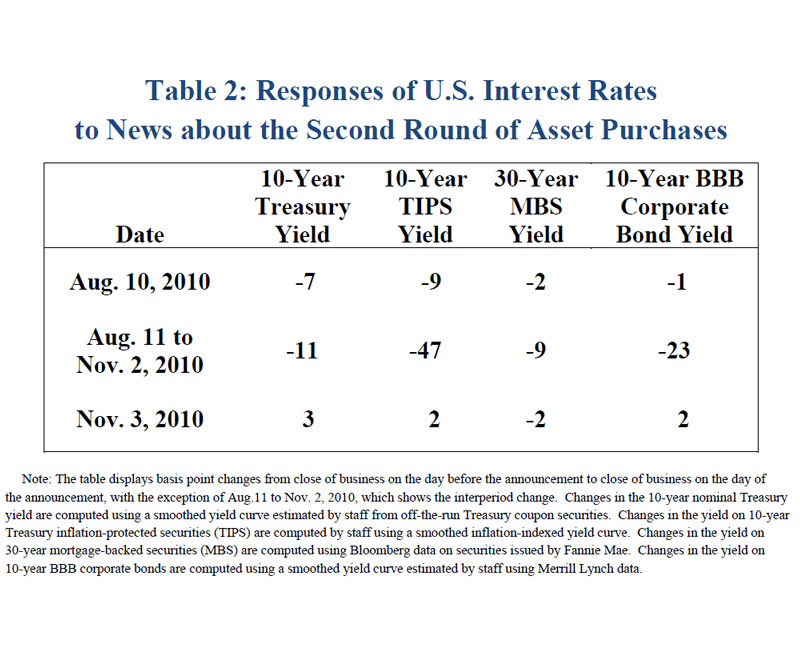 Table 2: Responses of U.S. Interest Rates to News about the Second Round of Asset Purchases

| Date | 10-Year Treasury Yield | 10-Year TIPS Yield | 30-Year MBS Yield | 10-Year BBB Corporate Bond Yield |
|---|---|---|---|---|
| Aug. 10, 2010 | -7 | -9 | -2 | -1 |
| Aug. 11 to Nov. 2, 2010 | -11 | -47 | -9 | -23 |
| Nov. 3, 2010 | 3 | 2 | -2 | 2 |

Note: The table displays basis point changes from close of business on the day before the announcement to close of business on the day of the announcement, with the exception of Aug.11 to Nov. 2, 2010, which shows the interperiod change. Changes in the 10-year nominal Treasury yield are computed using a smoothed yield curve estimated by staff from off-the-run Treasury coupon securities. Changes in the yield on 10-year Treasury inflation-protected securities (TIPS) are computed by staff using a smoothed inflation-indexed yield curve. Changes in the yield on 30-year mortgage-backed securities (MBS) are computed using Bloomberg data on securities issued by Fannie Mae. Changes in the yield on 10-year BBB corporate bonds are computed using a smoothed yield curve estimated by staff using Merrill Lynch data.